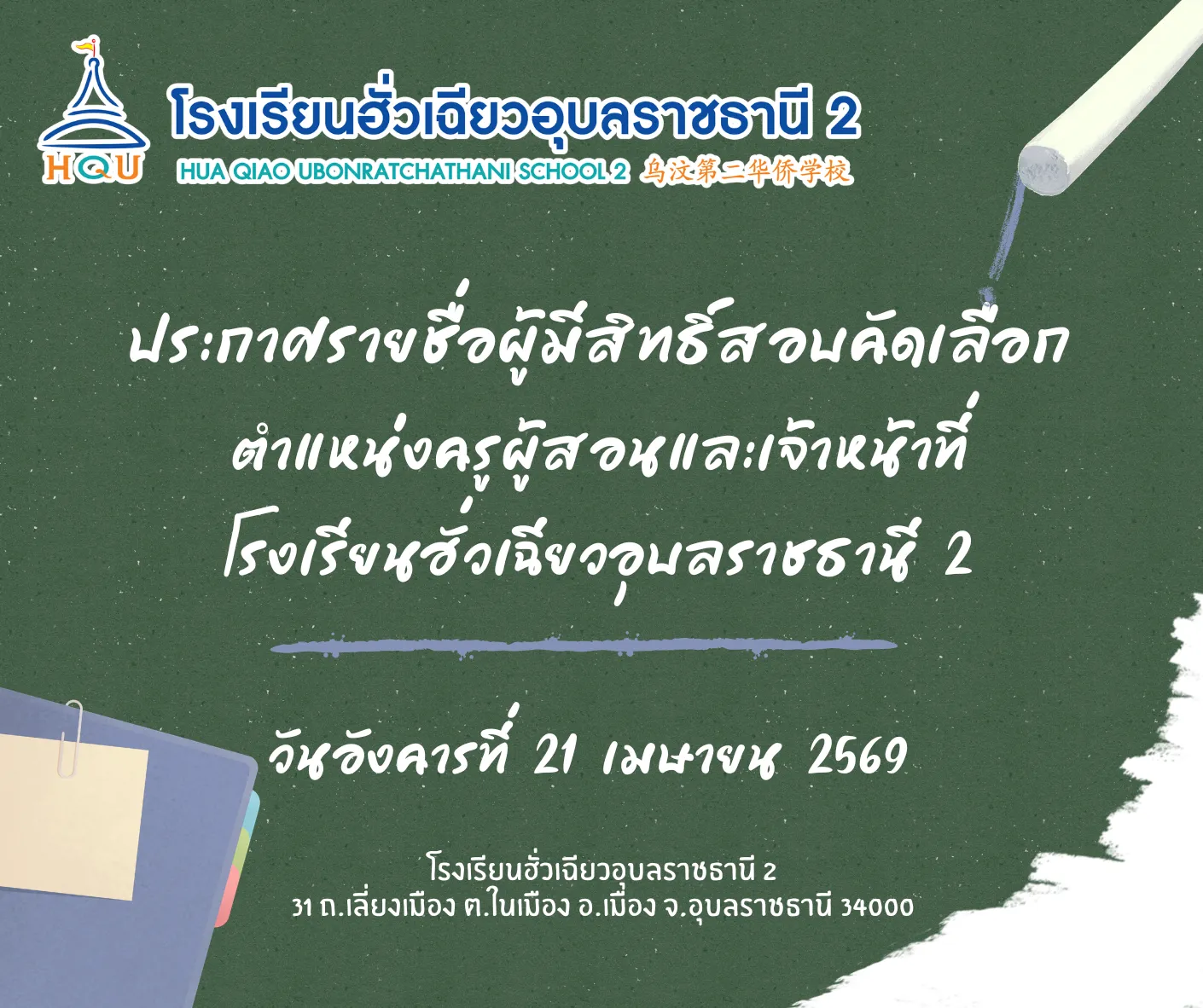 HQU

โรงเรียนฮั่วเฉียวอุบลราชธานี 2
HUA QIAO UBONRATCHATHANI SCHOOL 2 乌汶第二华侨学校

ประกาศรายชื่อผู้มีสิทธิ์สอบคัดเลือก
ตำแหน่งครูผู้สอนและเจ้าหน้าที่
โรงเรียนฮั่วเฉียวอุบลราชธานี 2

วันอังคารที่ 21 เมษายน 2569

โรงเรียนฮั่วเฉียวอุบลราชธานี 2
31 ถ.เลี่ยงเมือง ต.ในเมือง อ.เมือง จ.อุบลราชธานี 34000